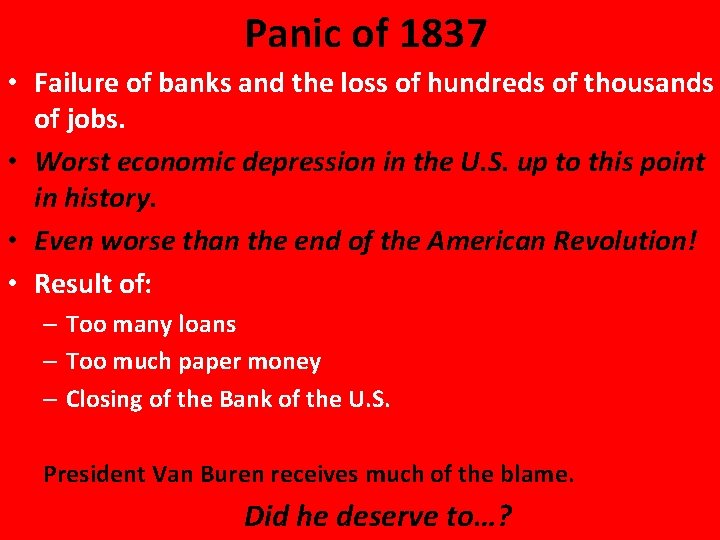 Panic of 1837

• Failure of banks and the loss of hundreds of thousands of jobs.

• Worst economic depression in the U.S. up to this point in history.

• Even worse than the end of the American Revolution!

• Result of:
– Too many loans
– Too much paper money
– Closing of the Bank of the U.S.

President Van Buren receives much of the blame.

Did he deserve to…?